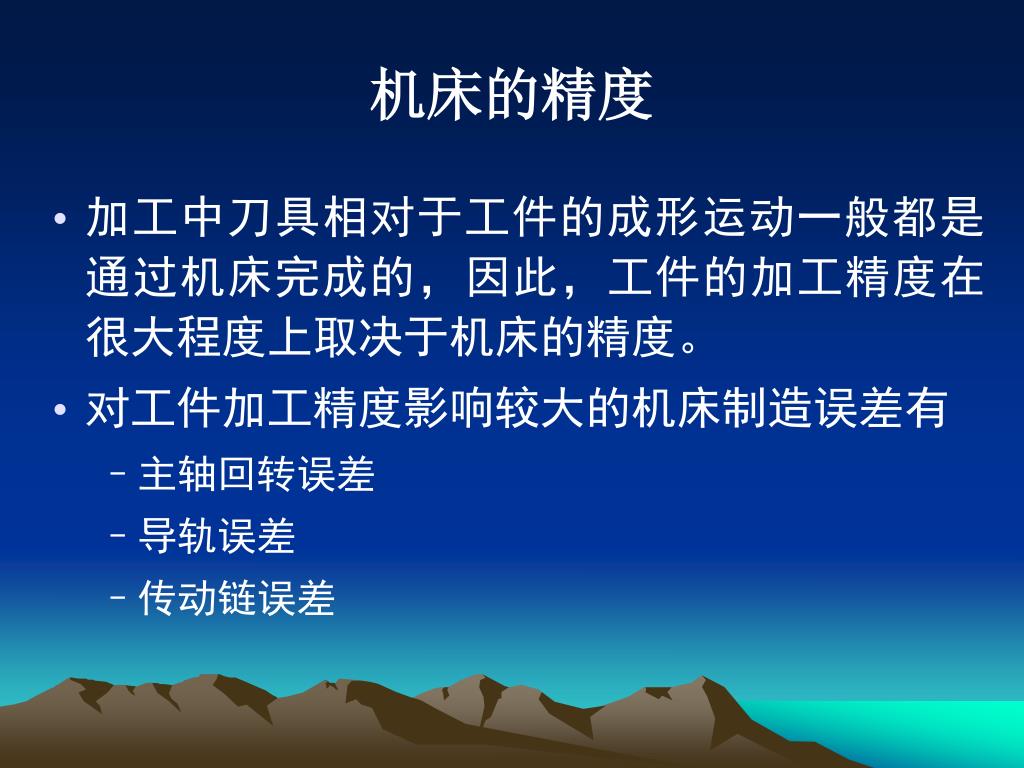 机床的精度

• 加工中刀具相对于工件的成形运动一般都是通过机床完成的，因此，工件的加工精度在很大程度上取决于机床的精度。

• 对工件加工精度影响较大的机床制造误差有
  – 主轴回转误差
  – 导轨误差
  – 传动链误差